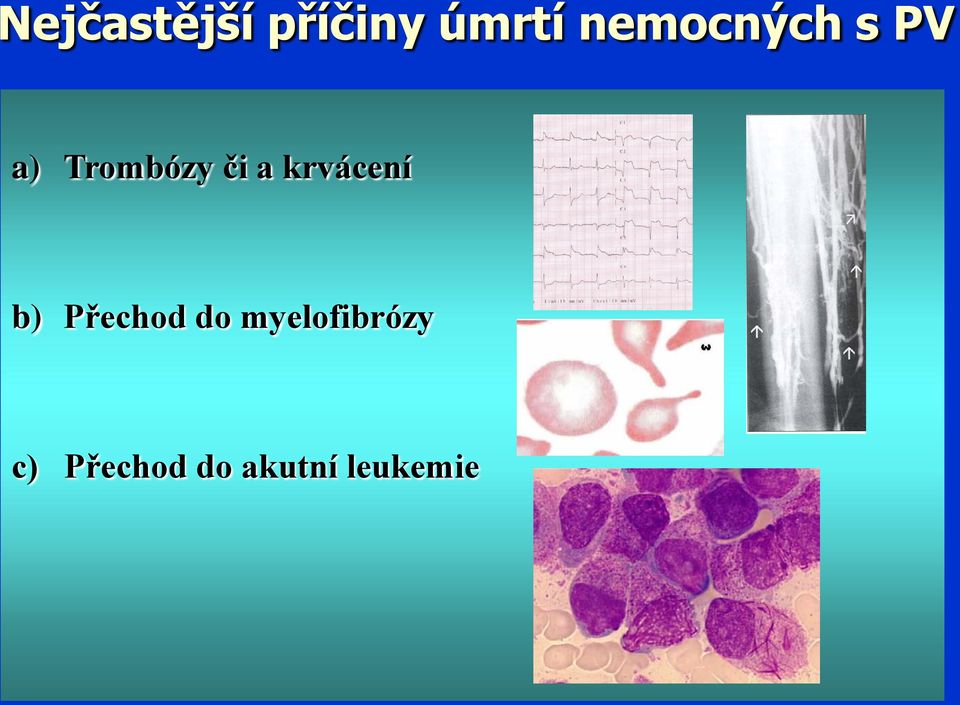 Nejčastější příčiny úmrtí nemocných s PV

a) Trombózy či a krvácení

b) Přechod do myelofibrózy

c) Přechod do akutní leukemie